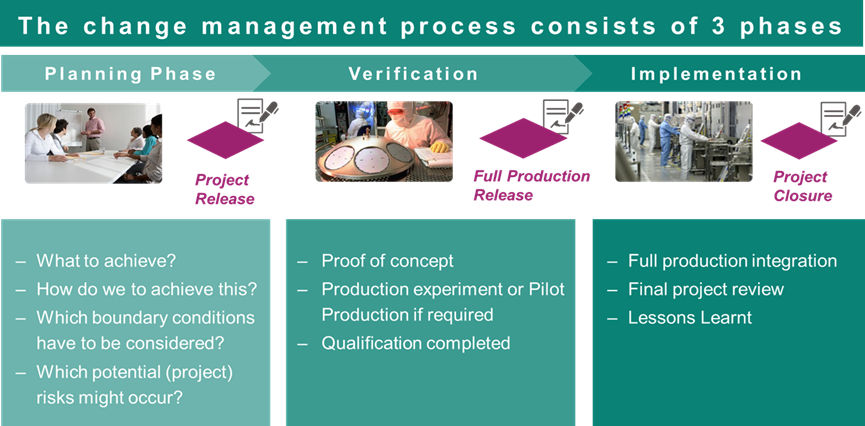 The change management process consists of 3 phases

Planning Phase

Project Release

– What to achieve?
– How do we to achieve this?
– Which boundary conditions have to be considered?
– Which potential (project) risks might occur?

Verification

Full Production Release

– Proof of concept
– Production experiment or Pilot Production if required
– Qualification completed

Implementation

Project Closure

– Full production integration
– Final project review
– Lessons Learnt